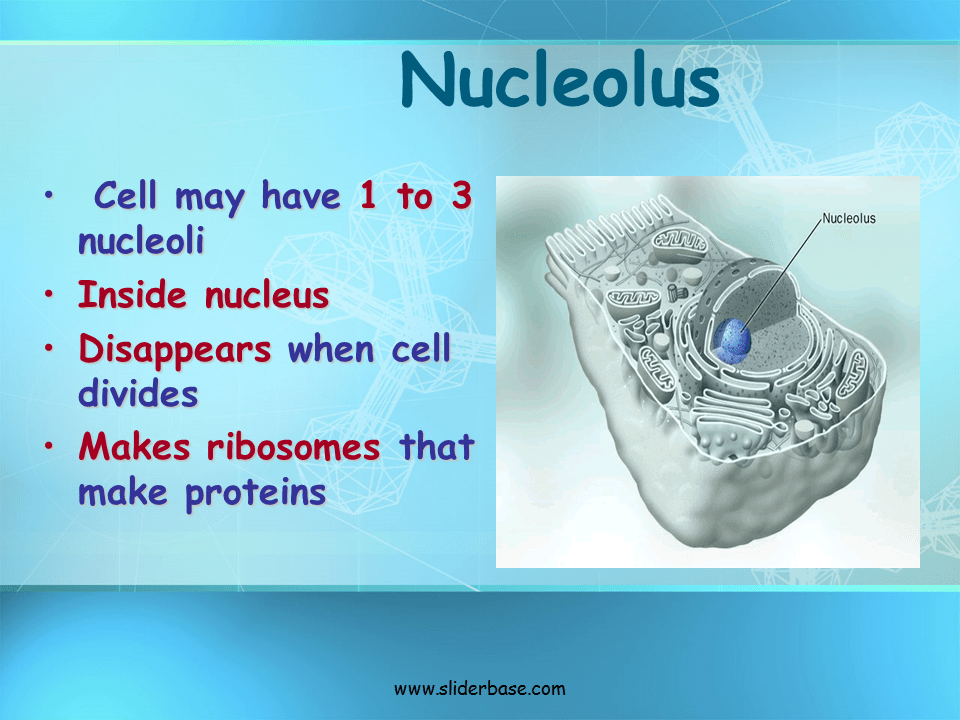 Nucleolus

• Cell may have 1 to 3 nucleoli
• Inside nucleus
• Disappears when cell divides
• Makes ribosomes that make proteins

Nucleolus

www.sliderbase.com